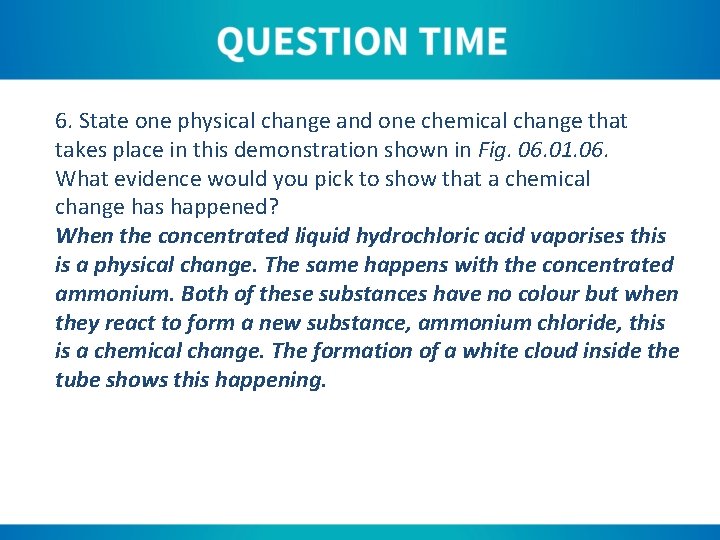 QUESTION TIME

6. State one physical change and one chemical change that takes place in this demonstration shown in Fig. 06.01.06. What evidence would you pick to show that a chemical change has happened?

When the concentrated liquid hydrochloric acid vaporises this is a physical change. The same happens with the concentrated ammonium. Both of these substances have no colour but when they react to form a new substance, ammonium chloride, this is a chemical change. The formation of a white cloud inside the tube shows this happening.